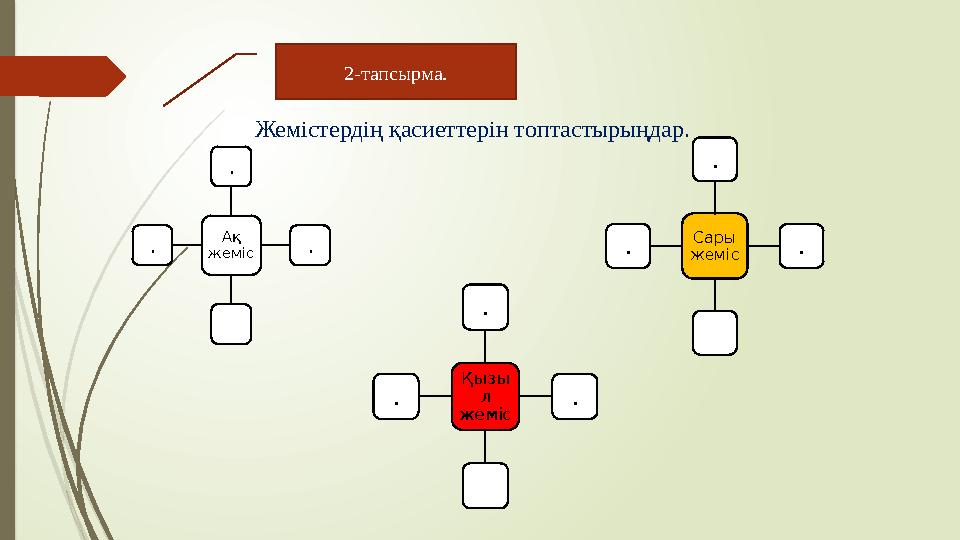 2-тапсырма.

Жемістердің қасиеттерін топтастырыңдар.

.

.

Ақ жеміс

.

.

.

Сары жеміс

.

.

.

Қызыл жеміс

.